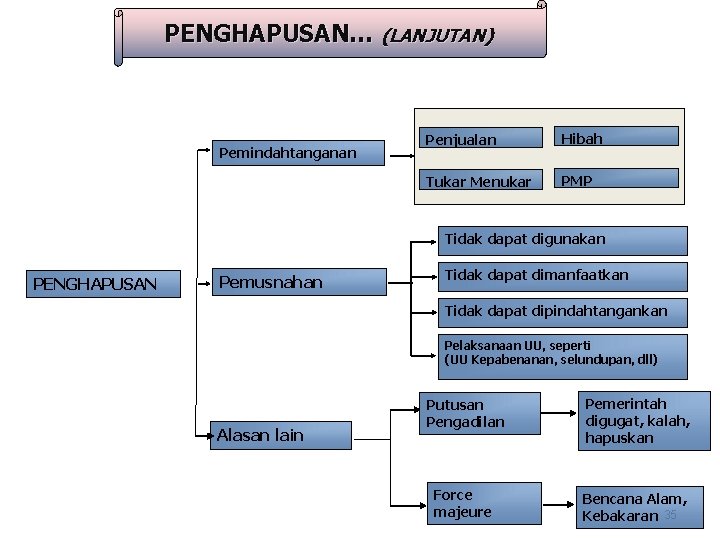 PENGHAPUSAN... (LANJUTAN)

PENGHAPUSAN

Pemindahtanganan

Penjualan

Hibah

Tukar Menukar

PMP

Pemusnahan

Tidak dapat digunakan

Tidak dapat dimanfaatkan

Tidak dapat dipindahtangankan

Pelaksanaan UU, seperti (UU Kepabenanan, selundupan, dll)

Alasan lain

Putusan Pengadilan

Pemerintah digugat, kalah, hapuskan

Force majeure

Bencana Alam, Kebakaran

35